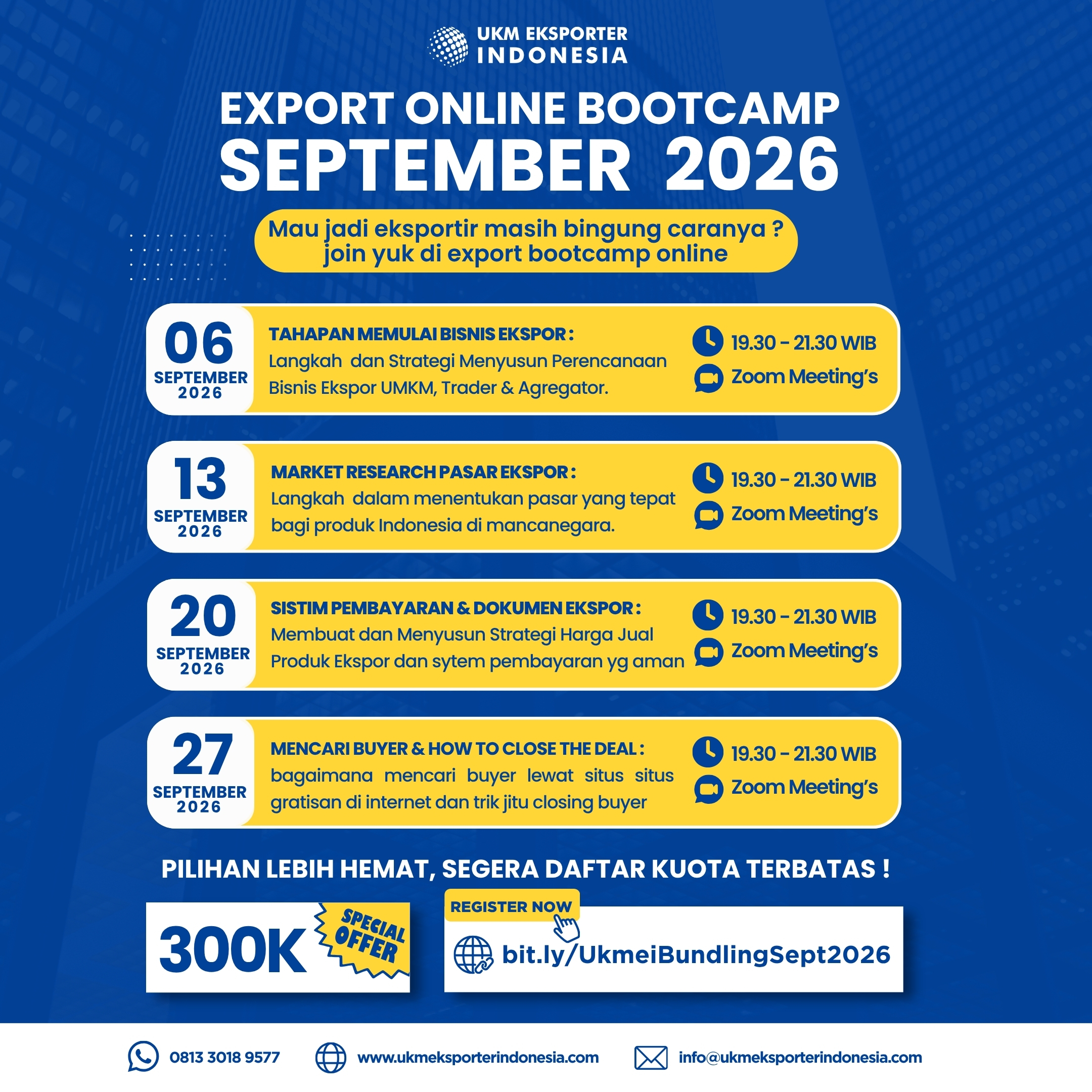 UKM EKSPORTER INDONESIA

EXPORT ONLINE BOOTCAMP
SEPTEMBER 2026

Mau jadi eksportir masih bingung caranya ?
join yuk di export bootcamp online

06 SEPTEMBER 2026
TAHAPAN MEMULAI BISNIS EKSPOR :
Langkah dan Strategi Menyusun Perencanaan Bisnis Ekspor UMKM, Trader & Agregator.
19.30 - 21.30 WIB
Zoom Meeting's

13 SEPTEMBER 2026
MARKET RESEARCH PASAR EKSPOR :
Langkah dalam menentukan pasar yang tepat bagi produk Indonesia di mancanegara.
19.30 - 21.30 WIB
Zoom Meeting's

20 SEPTEMBER 2026
SISTIM PEMBAYARAN & DOKUMEN EKSPOR :
Membuat dan Menyusun Strategi Harga Jual Produk Ekspor dan sytem pembayaran yg aman
19.30 - 21.30 WIB
Zoom Meeting's

27 SEPTEMBER 2026
MENCARI BUYER & HOW TO CLOSE THE DEAL :
bagaimana mencari buyer lewat situs situs gratisan di internet dan trik jitu closing buyer
19.30 - 21.30 WIB
Zoom Meeting's

PILIHAN LEBIH HEMAT, SEGERA DAFTAR KUOTA TERBATAS !

300K
SPECIAL OFFER

REGISTER NOW
bit.ly/UkmeiBundlingSept2026

0813 3018 9577
www.ukmeksporterindonesia.com
info@ukmeksporterindonesia.com